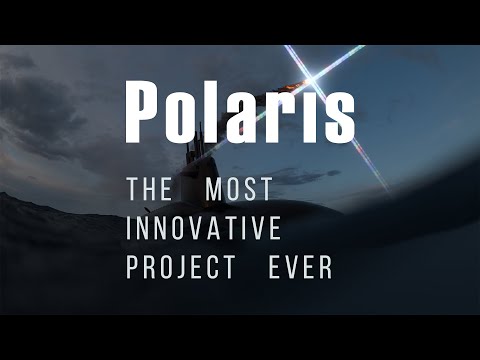 Polaris

THE MOST INNOVATIVE PROJECT EVER